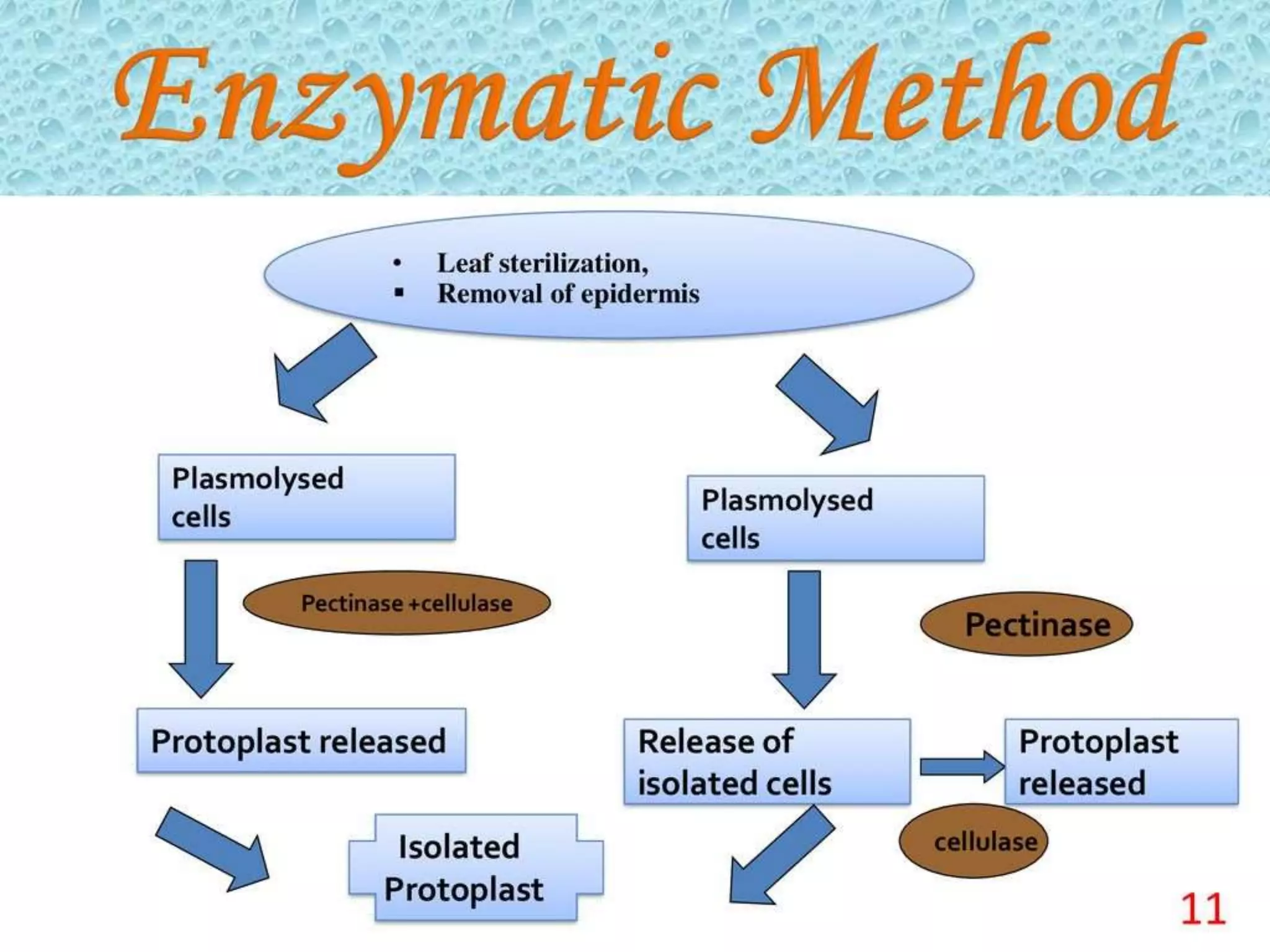 Enzymatic Method

• Leaf sterilization,
▪ Removal of epidermis

Plasmolysed cells

Pectinase +cellulase

Protoplast released

Isolated Protoplast

Plasmolysed cells

Pectinase

Release of isolated cells

Protoplast released

cellulase

11